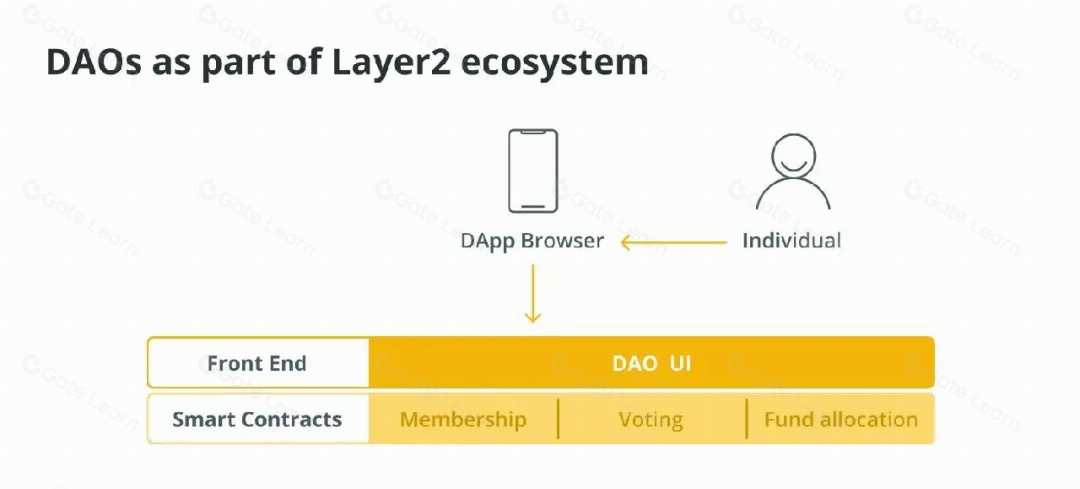 DAOs as part of Layer2 ecosystem

DApp Browser

Individual

Front End

DAO UI

Smart Contracts

Membership

Voting

Fund allocation

Gate Learn